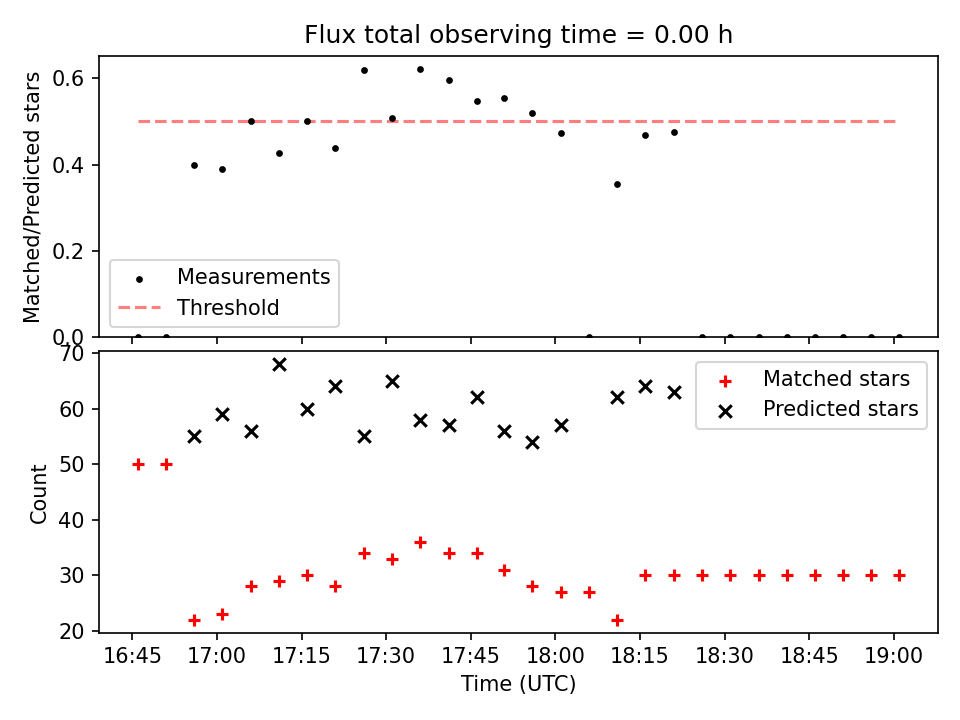 Flux total observing time = 0.00 h

Matched/Predicted stars

0.6
0.4
0.2
0.0

Measurements
Threshold

Count

70
60
50
40
30
20

Matched stars
Predicted stars

16:45
17:00
17:15
17:30
17:45
18:00
18:15
18:30
18:45
19:00

Time (UTC)